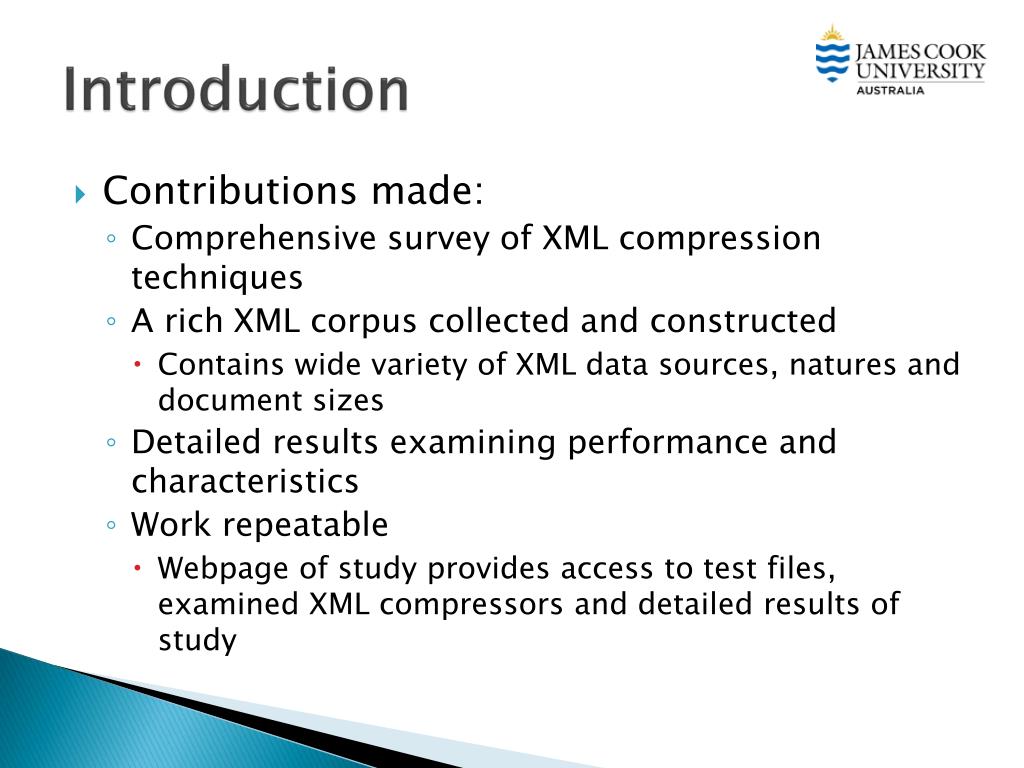 Introduction

JAMES COOK UNIVERSITY AUSTRALIA

Contributions made:
Comprehensive survey of XML compression techniques
A rich XML corpus collected and constructed
Contains wide variety of XML data sources, natures and document sizes
Detailed results examining performance and characteristics
Work repeatable
Webpage of study provides access to test files, examined XML compressors and detailed results of study